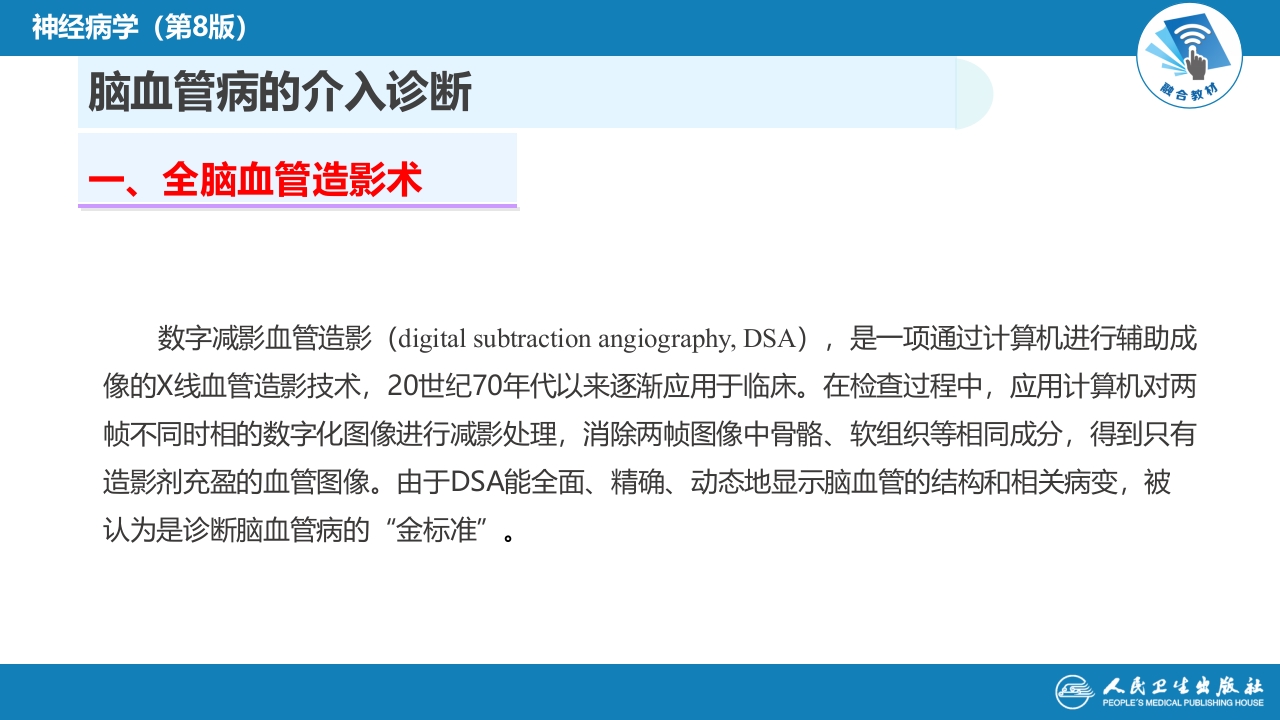 神经病学（第8版）

融合教材

脑血管病的介入诊断

一、全脑血管造影术

数字减影血管造影（digital subtraction angiography, DSA），是一项通过计算机进行辅助成像的X线血管造影技术，20世纪70年代以来逐渐应用于临床。在检查过程中，应用计算机对两帧不同时相的数字化图像进行减影处理，消除两帧图像中骨骼、软组织等相同成分，得到只有造影剂充盈的血管图像。由于DSA能全面、精确、动态地显示脑血管的结构和相关病变，被认为是诊断脑血管病的“金标准”。

人民卫生出版社
PEOPLE'S MEDICAL PUBLISHING HOUSE